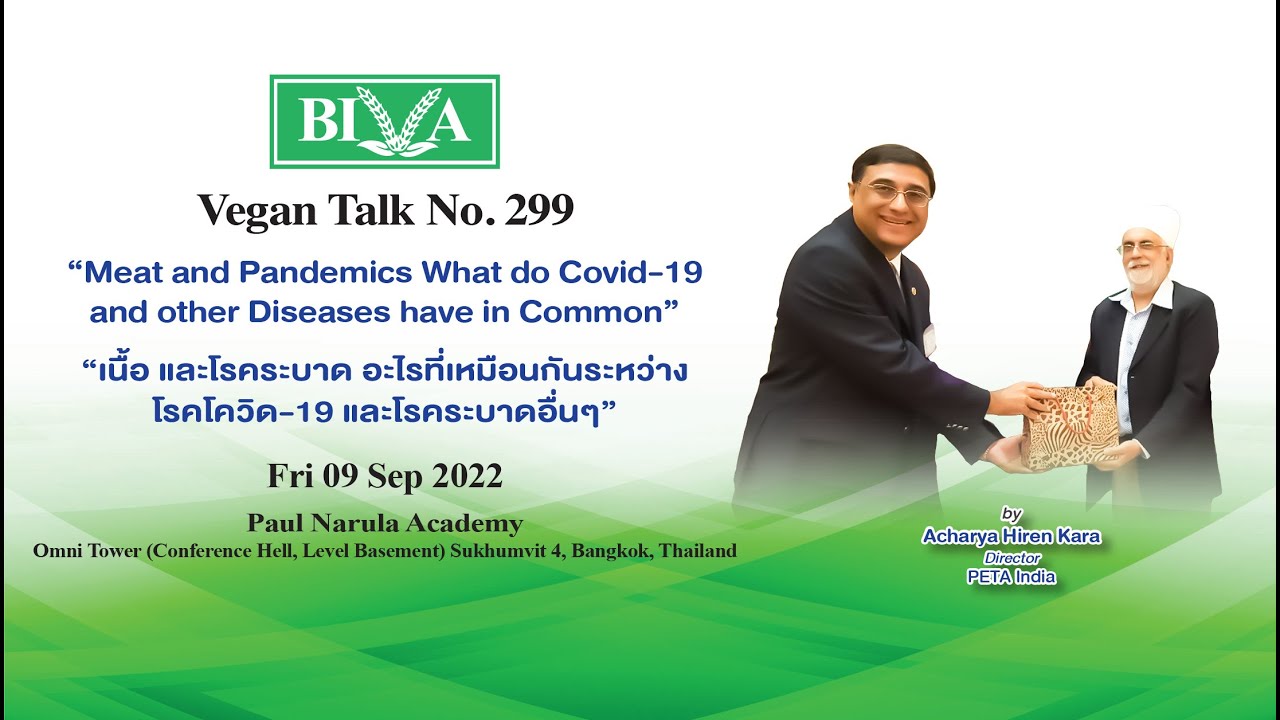 BIVA

Vegan Talk No. 299

“Meat and Pandemics What do Covid-19 and other Diseases have in Common”

“เนื้อ และโรคระบาด อะไรที่เหมือนกันระหว่าง โรคโควิด-19 และโรคระบาดอื่นๆ”

Fri 09 Sep 2022

Paul Narula Academy
Omni Tower (Conference Hell, Level Basement) Sukhumvit 4, Bangkok, Thailand

by
Acharya Hiren Kara
Director
PETA India